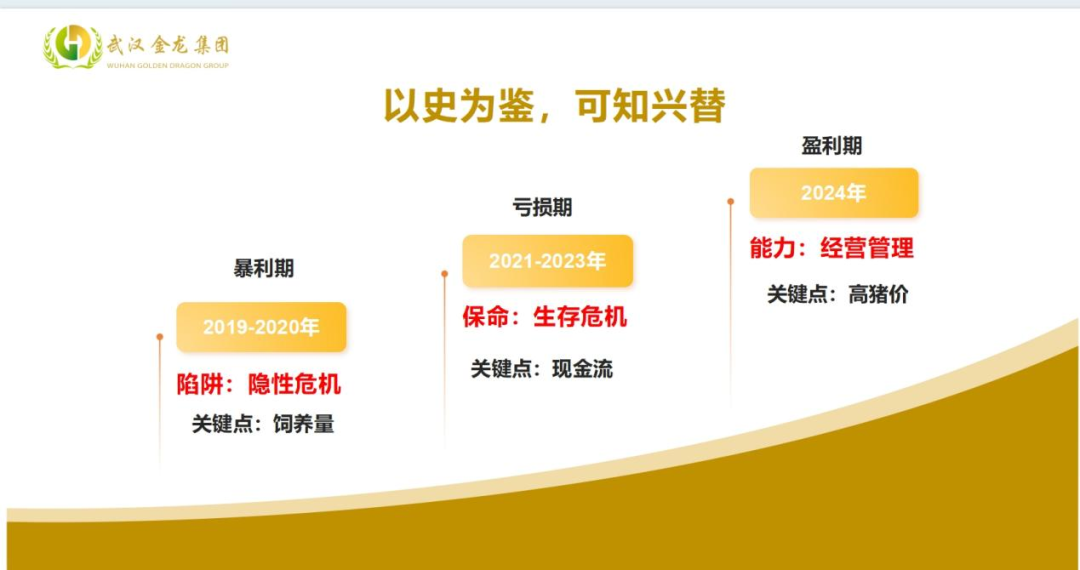 武汉金龙集团
WUHAN GOLDEN DRAGON GROUP

以史为鉴，可知兴替

暴利期
2019-2020年
陷阱：隐性危机
关键点：饲养量

亏损期
2021-2023年
保命：生存危机
关键点：现金流

盈利期
2024年
能力：经营管理
关键点：高猪价